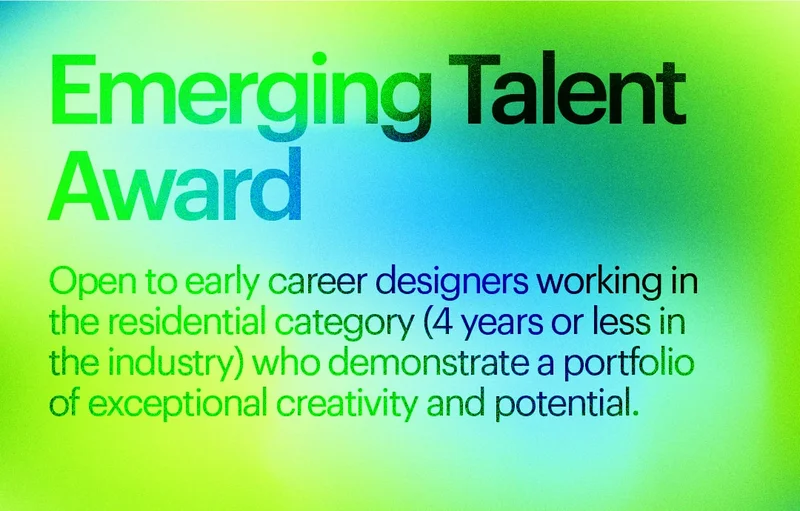 Emerging Talent Award

Open to early career designers working in the residential category (4 years or less in the industry) who demonstrate a portfolio of exceptional creativity and potential.